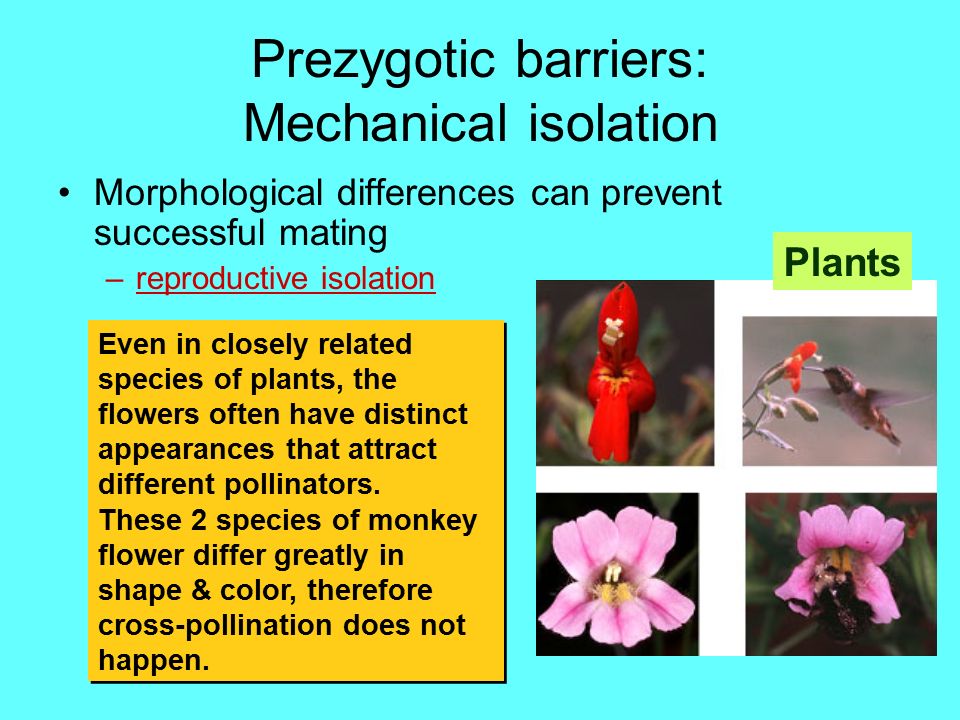 Prezygotic barriers:
Mechanical isolation

• Morphological differences can prevent successful mating
– reproductive isolation

Plants

Even in closely related species of plants, the flowers often have distinct appearances that attract different pollinators.
These 2 species of monkey flower differ greatly in shape & color, therefore cross-pollination does not happen.